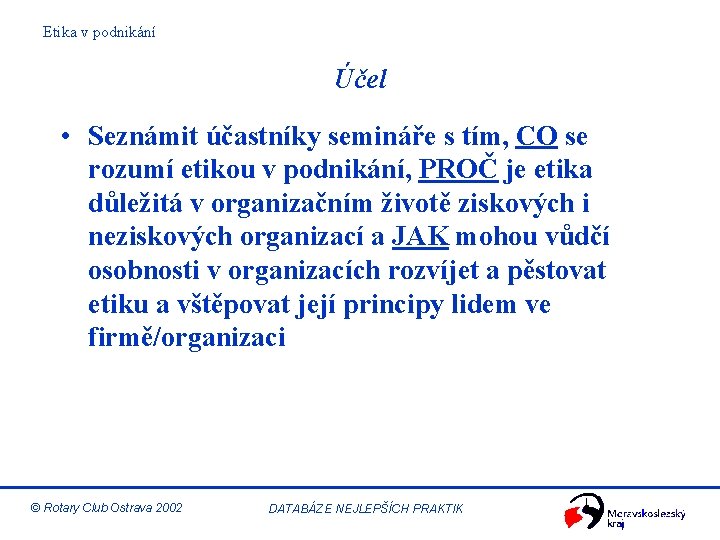 Etika v podnikání

Účel

• Seznámit účastníky semináře s tím, CO se rozumí etikou v podnikání, PROČ je etika důležitá v organizačním životě ziskových i neziskových organizací a JAK mohou vůdčí osobnosti v organizacích rozvíjet a pěstovat etiku a vštěpovat její principy lidem ve firmě/organizaci

© Rotary Club Ostrava 2002

DATABÁZE NEJLEPŠÍCH PRAKTIK

Moravskoslezský kraj